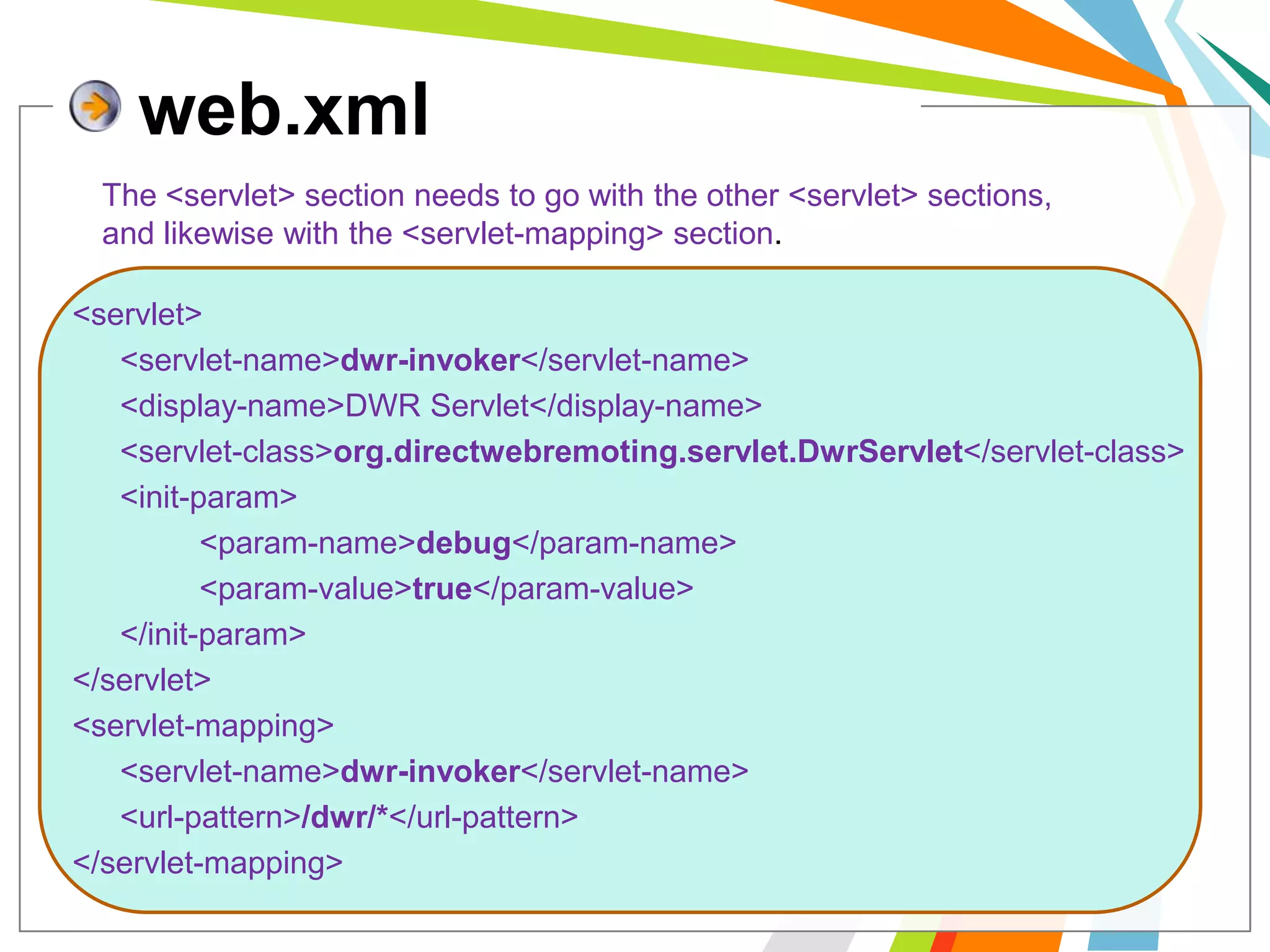 web.xml

The <servlet> section needs to go with the other <servlet> sections, and likewise with the <servlet-mapping> section.

<servlet>
<servlet-name>dwr-invoker</servlet-name>
<display-name>DWR Servlet</display-name>
<servlet-class>org.directwebremoting.servlet.DwrServlet</servlet-class>
<init-param>
<param-name>debug</param-name>
<param-value>true</param-value>
</init-param>
</servlet>
<servlet-mapping>
<servlet-name>dwr-invoker</servlet-name>
<url-pattern>/dwr/*</url-pattern>
</servlet-mapping>